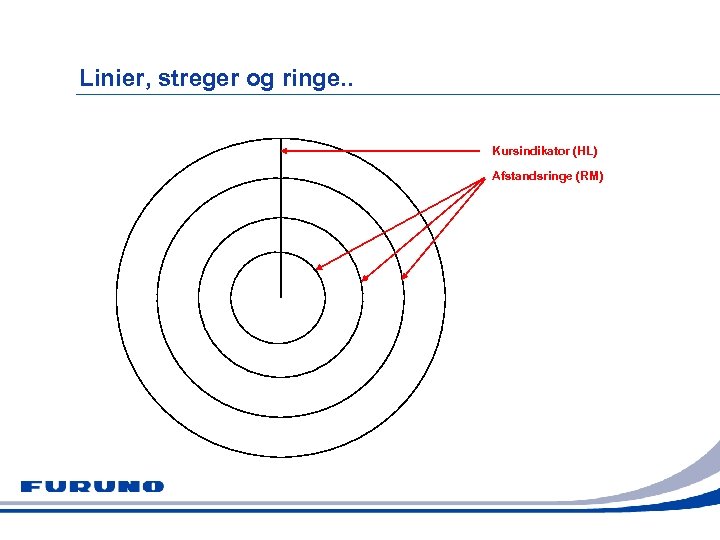 Linier, streger og ringe..

Kursindikator (HL)

Afstandsringe (RM)

FURUNO